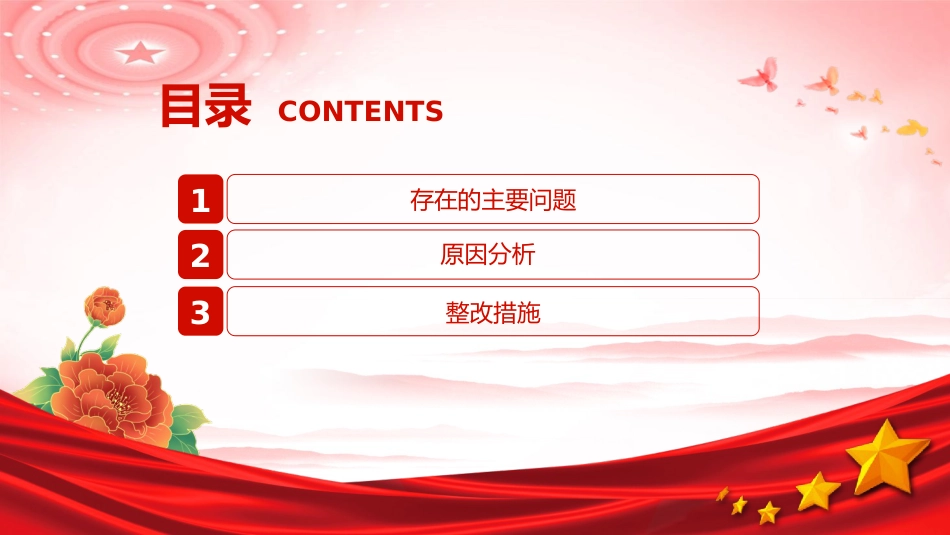 目录 CONTENTS

1 存在的主要问题

2 原因分析

3 整改措施